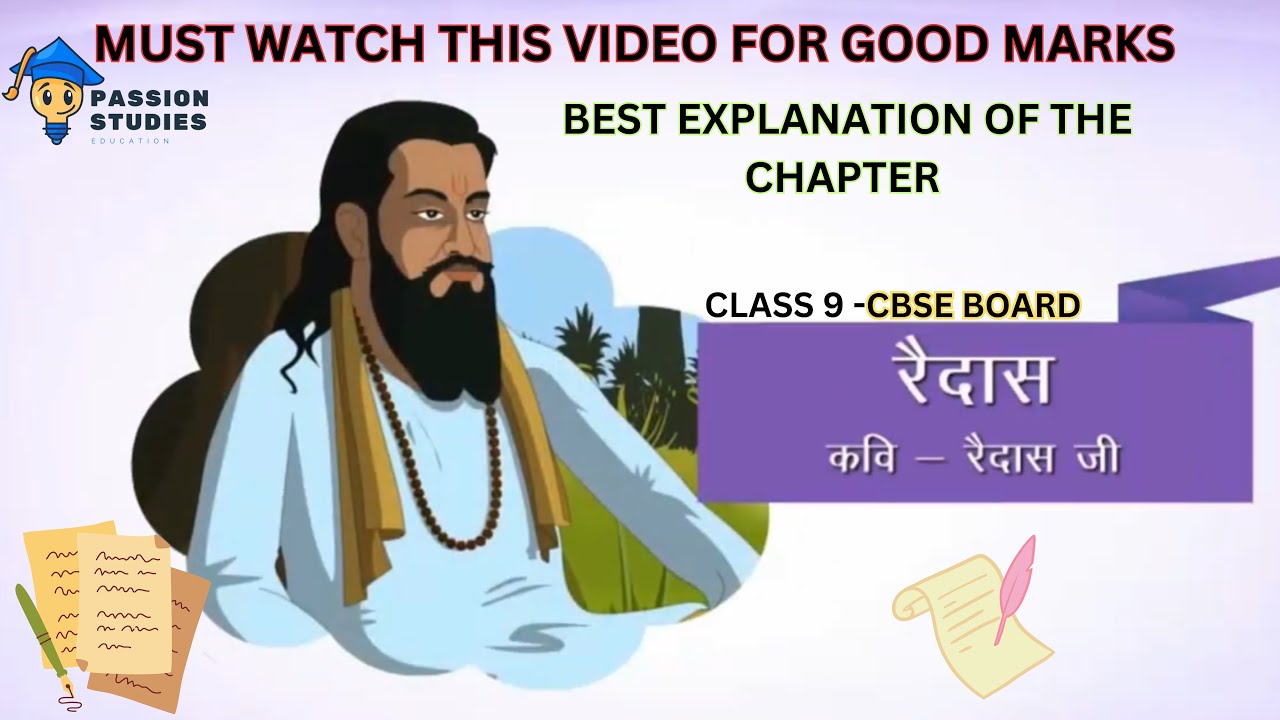 MUST WATCH THIS VIDEO FOR GOOD MARKS

PASSION STUDIES
EDUCATION

BEST EXPLANATION OF THE CHAPTER

CLASS 9 -CBSE BOARD

रैदास
कवि – रैदास जी